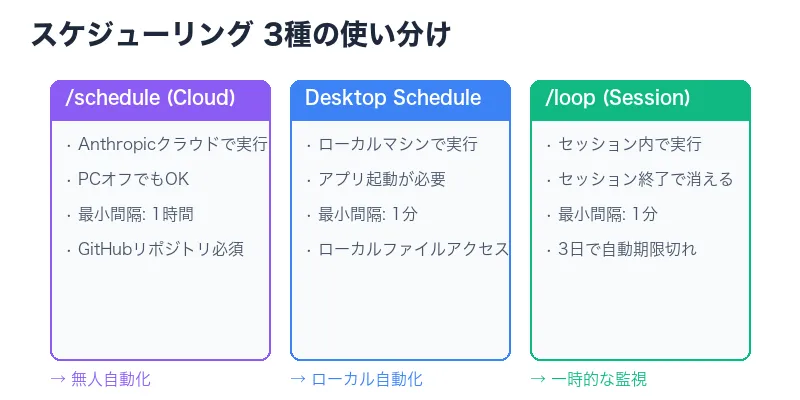 スケジューリング 3種の使い分け

/schedule (Cloud)

· Anthropicクラウドで実行
· PCオフでもOK
· 最小間隔: 1時間
· GitHubリポジトリ必須

→ 無人自動化

Desktop Schedule

· ローカルマシンで実行
· アプリ起動が必要
· 最小間隔: 1分
· ローカルファイルアクセス

→ ローカル自動化

/loop (Session)

· セッション内で実行
· セッション終了で消える
· 最小間隔: 1分
· 3日で自動期限切れ

→ 一時的な監視